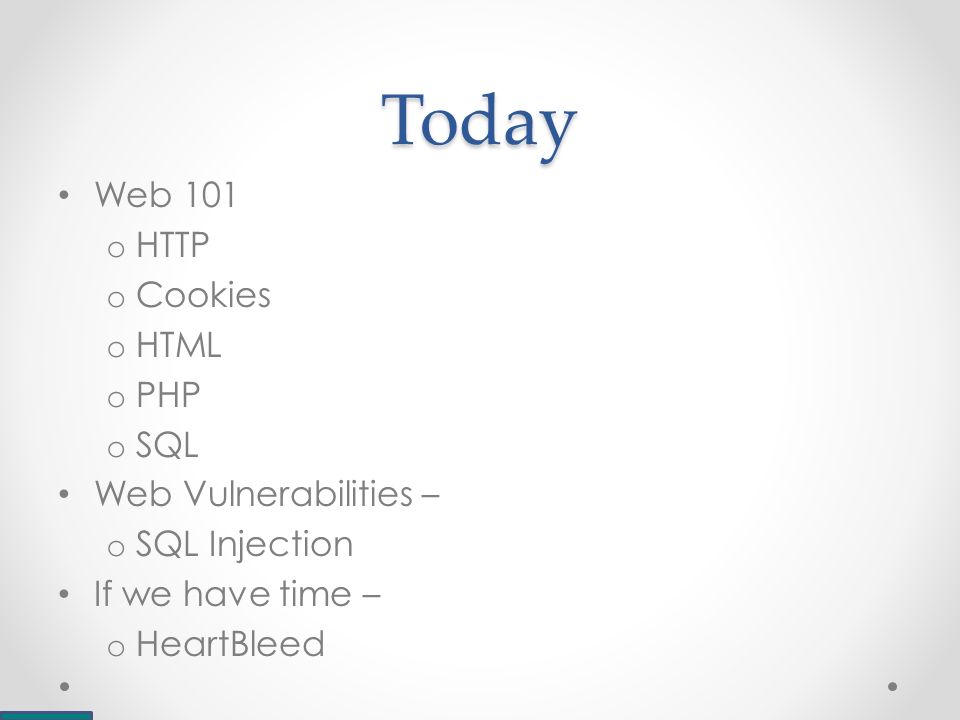 Today

• Web 101
  o HTTP
  o Cookies
  o HTML
  o PHP
  o SQL
• Web Vulnerabilities –
  o SQL Injection
• If we have time –
  o HeartBleed